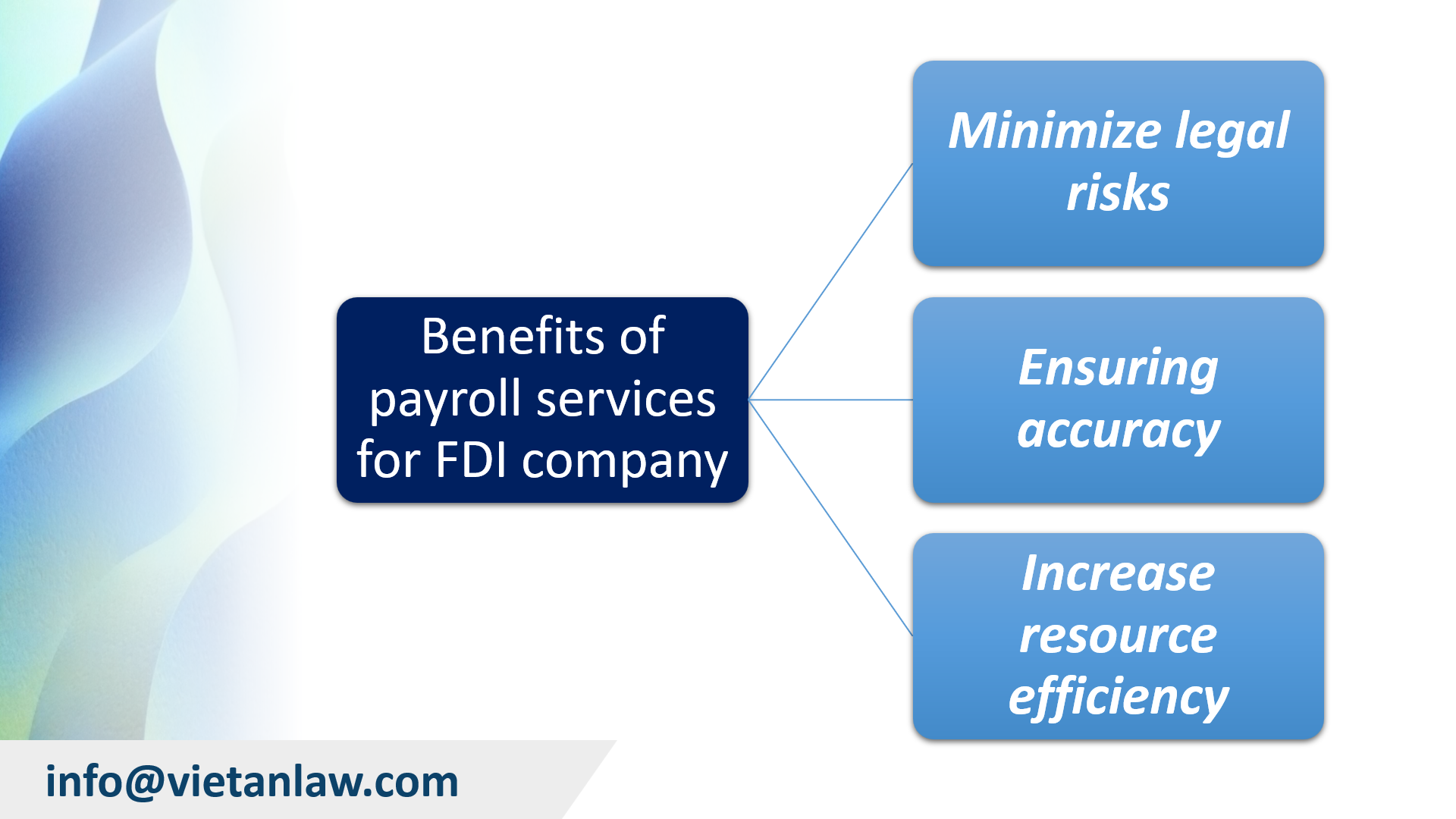 Benefits of payroll services for FDI company

Minimize legal risks

Ensuring accuracy

Increase resource efficiency

info@vietanlaw.com